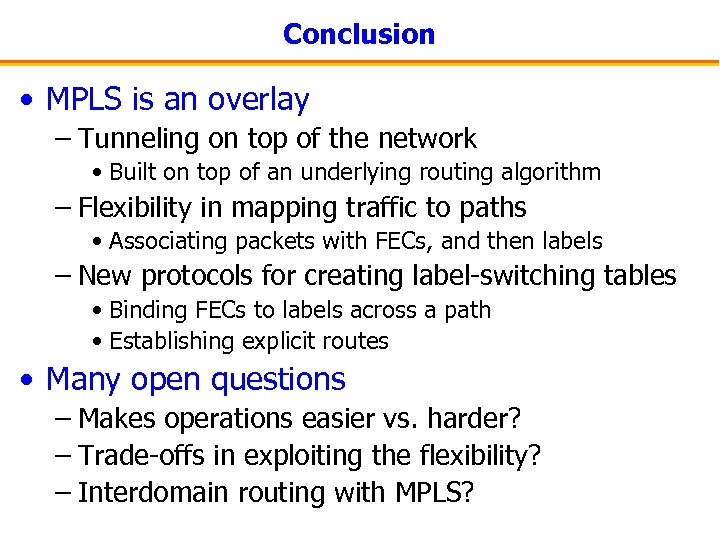 Conclusion

• MPLS is an overlay
– Tunneling on top of the network
• Built on top of an underlying routing algorithm
– Flexibility in mapping traffic to paths
• Associating packets with FECs, and then labels
– New protocols for creating label-switching tables
• Binding FECs to labels across a path
• Establishing explicit routes

• Many open questions
– Makes operations easier vs. harder?
– Trade-offs in exploiting the flexibility?
– Interdomain routing with MPLS?